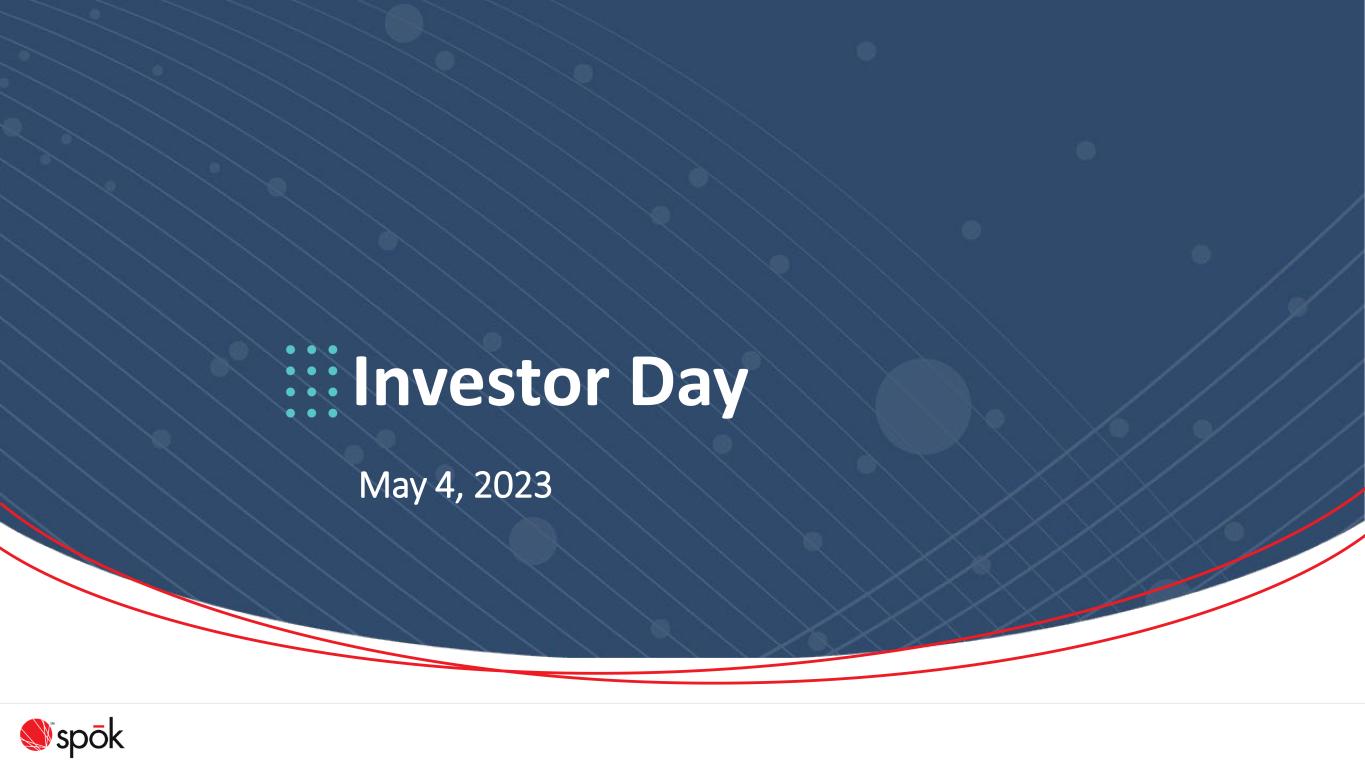 Investor Day

May 4, 2023

spōk